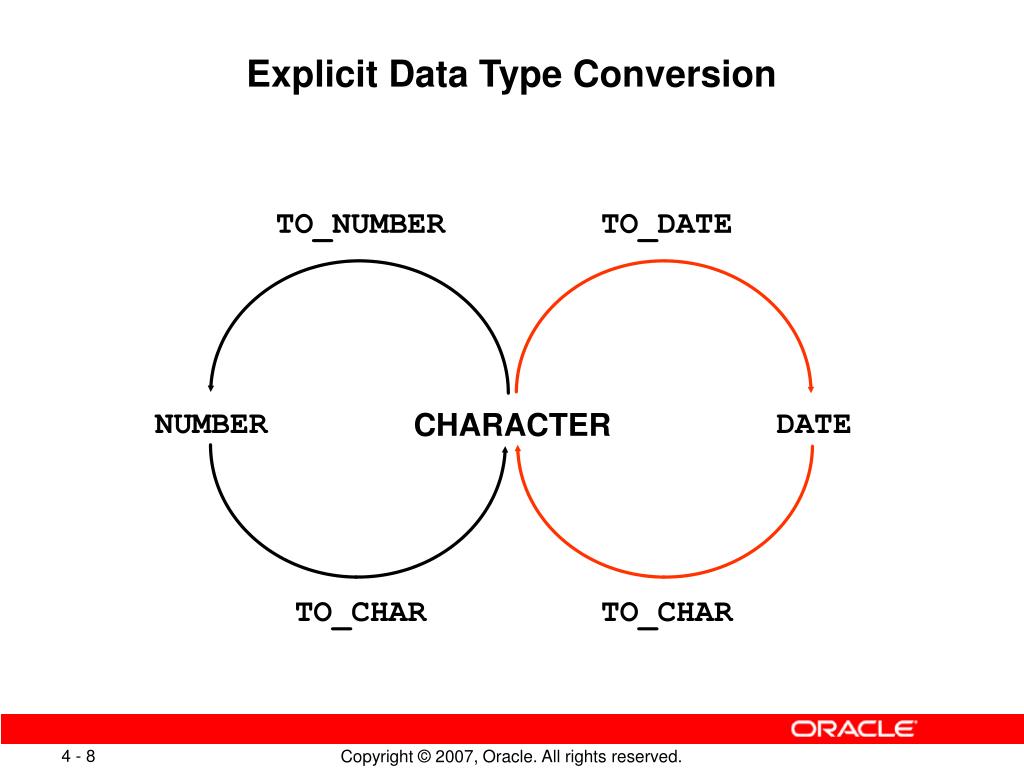 Explicit Data Type Conversion

TO_NUMBER

TO_DATE

NUMBER

CHARACTER

DATE

TO_CHAR

TO_CHAR

ORACLE

4 - 8

Copyright © 2007, Oracle. All rights reserved.